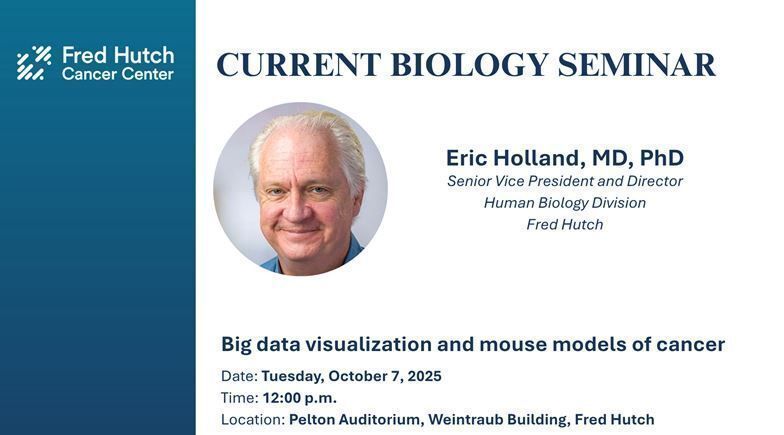 Fred Hutch
Cancer Center

CURRENT BIOLOGY SEMINAR

Eric Holland, MD, PhD
Senior Vice President and Director
Human Biology Division
Fred Hutch

Big data visualization and mouse models of cancer

Date: Tuesday, October 7, 2025
Time: 12:00 p.m.
Location: Pelton Auditorium, Weintraub Building, Fred Hutch